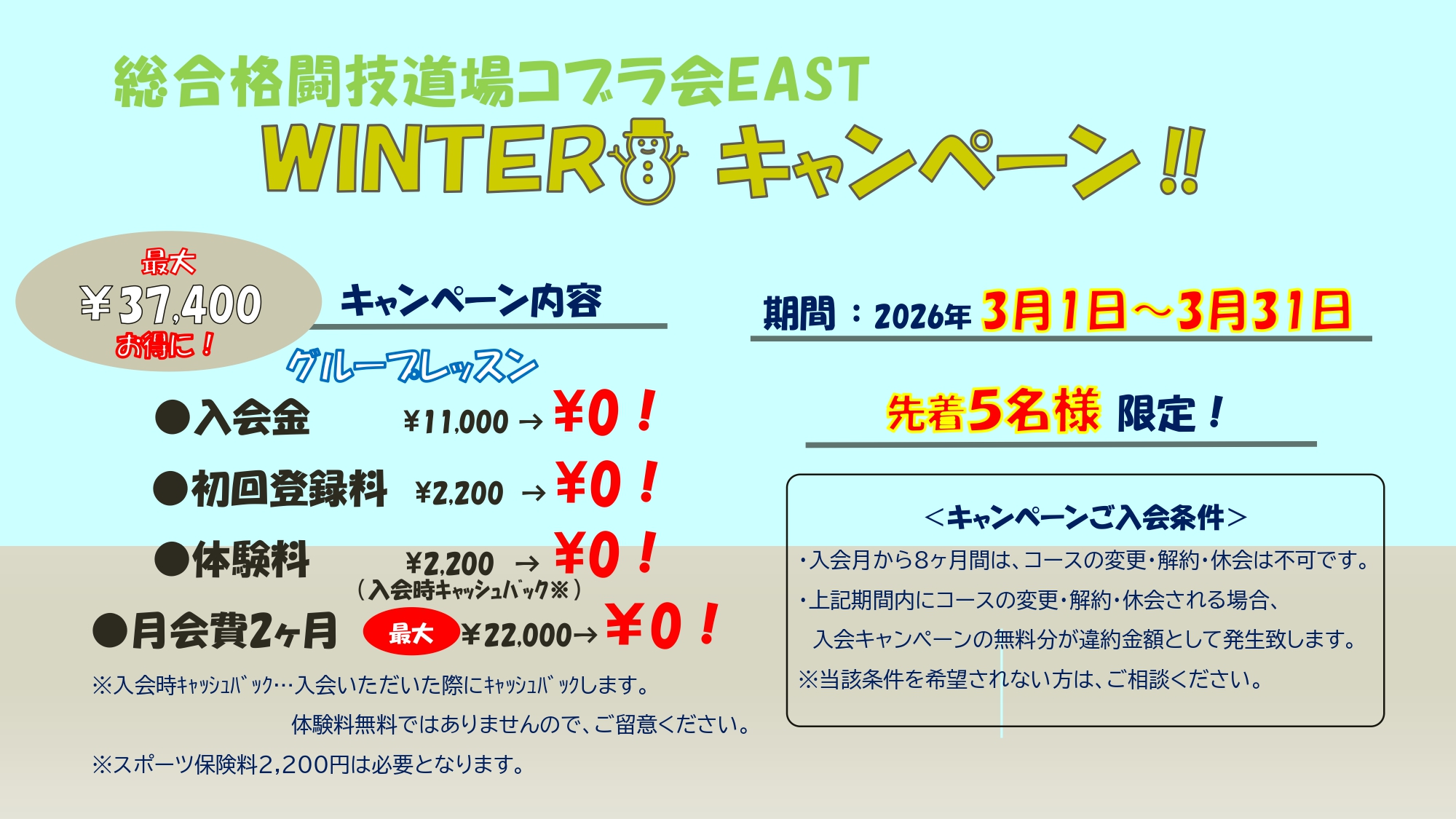 総合格闘技道場コブラ会EAST

WINTER キャンペーン!!

最大
¥37,400
お得に！

キャンペーン内容

グループレッスン

●入会金 ¥11,000 → ¥0！

●初回登録料 ¥2,200 → ¥0！

●体験料 ¥2,200 → ¥0！
（入会時キャッシュバック※）

●月会費2ヶ月 最大 ¥22,000→ ¥0！

※入会時ｷｬｯｼｭﾊﾞｯｸ…入会いただいた際にｷｬｯｼｭﾊﾞｯｸします。
体験料無料ではありませんので、ご留意ください。

※スポーツ保険料2,200円は必要となります。

期間：2026年 3月1日～3月31日

先着5名様 限定！

＜キャンペーンご入会条件＞

・入会月から8ヶ月間は、コースの変更・解約・休会は不可です。

・上記期間内にコースの変更・解約・休会される場合、
入会キャンペーンの無料分が違約金額として発生致します。

※当該条件を希望されない方は、ご相談ください。